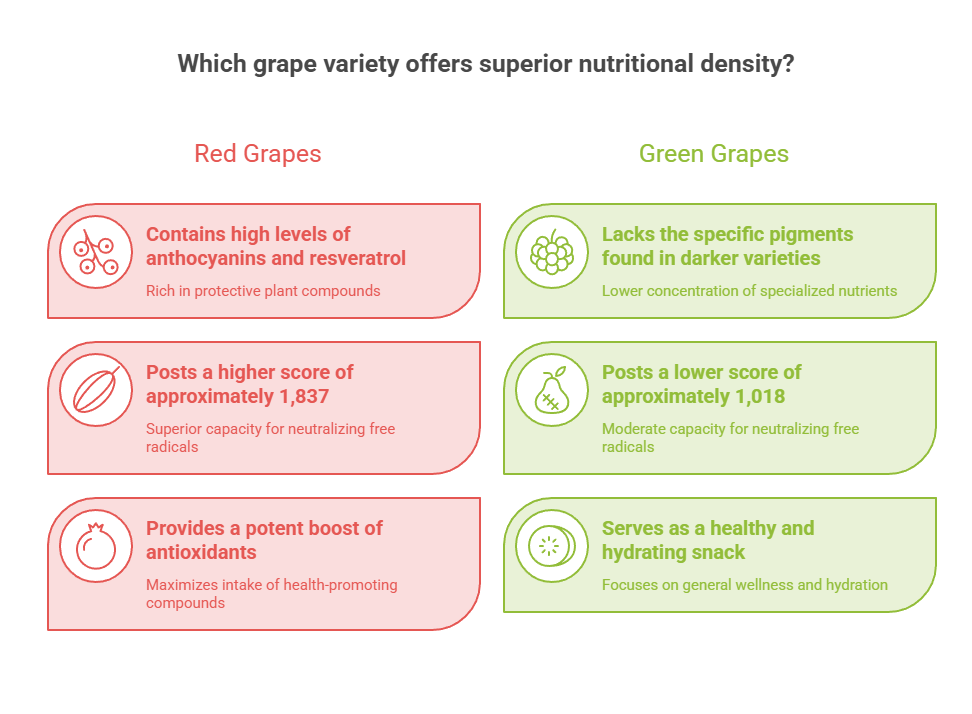 Which grape variety offers superior nutritional density?

Red Grapes

Contains high levels of anthocyanins and resveratrol

Rich in protective plant compounds

Posts a higher score of approximately 1,837

Superior capacity for neutralizing free radicals

Provides a potent boost of antioxidants

Maximizes intake of health-promoting compounds

Green Grapes

Lacks the specific pigments found in darker varieties

Lower concentration of specialized nutrients

Posts a lower score of approximately 1,018

Moderate capacity for neutralizing free radicals

Serves as a healthy and hydrating snack

Focuses on general wellness and hydration